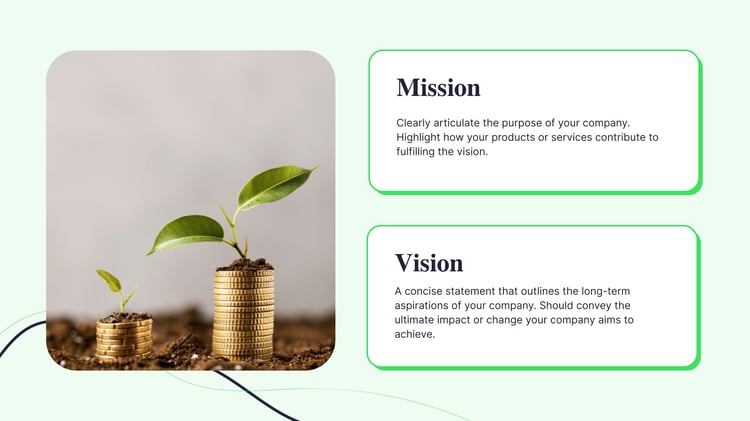 Mission

Clearly articulate the purpose of your company. Highlight how your products or services contribute to fulfilling the vision.

Vision

A concise statement that outlines the long-term aspirations of your company. Should convey the ultimate impact or change your company aims to achieve.